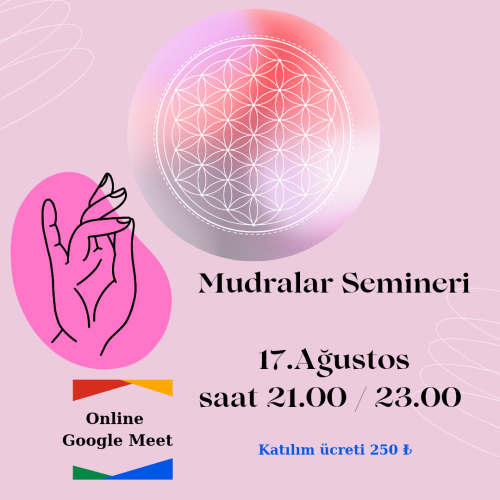 Mudralar Semineri

17.Ağustos
saat 21.00 / 23.00

Online
Google Meet

Katılım ücreti 250 ₺